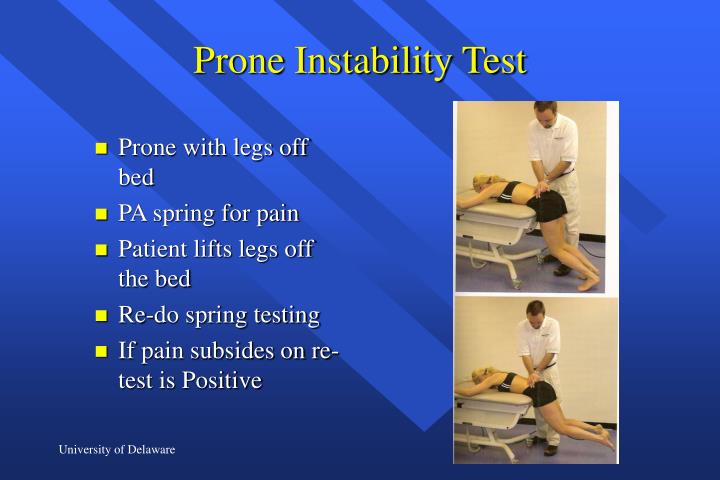 Prone Instability Test

- Prone with legs off bed
- PA spring for pain
- Patient lifts legs off the bed
- Re-do spring testing
- If pain subsides on re-test is Positive

University of Delaware